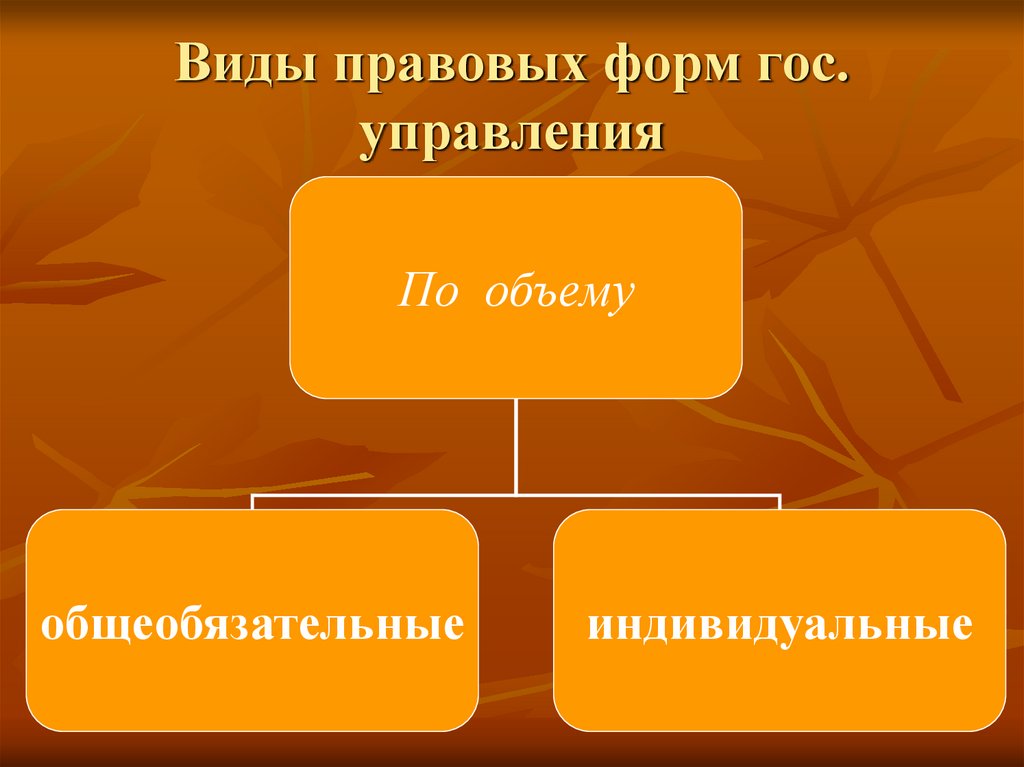 Виды правовых форм гос. управления

По объему

общеобязательные

индивидуальные